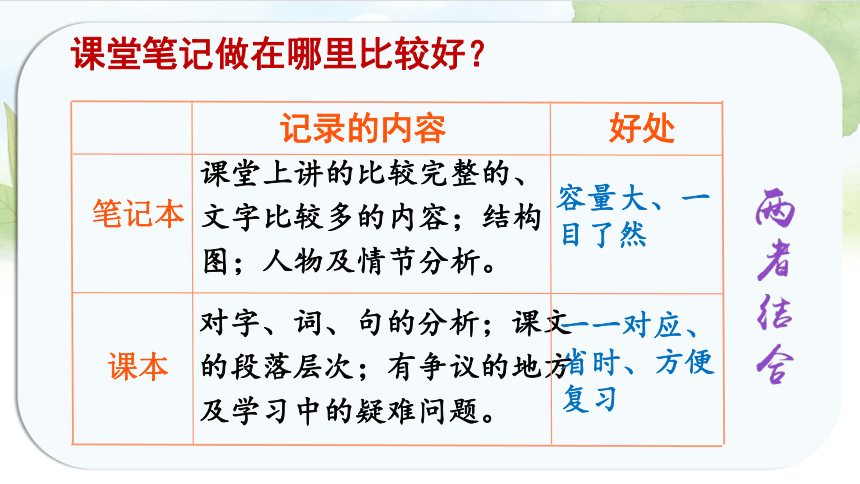 课堂笔记做在哪里比较好？

| | 记录的内容 | 好处 |
|---|---|---|
| 笔记本 | 课堂上讲的比较完整的、文字比较多的内容；结构图；人物及情节分析。 | 容量大、一目了然 |
| 课本 | 对字、词、句的分析；课文的段落层次；有争议的地方及学习中的疑难问题。 | 一一对应、省时、方便复习 |

两者结合